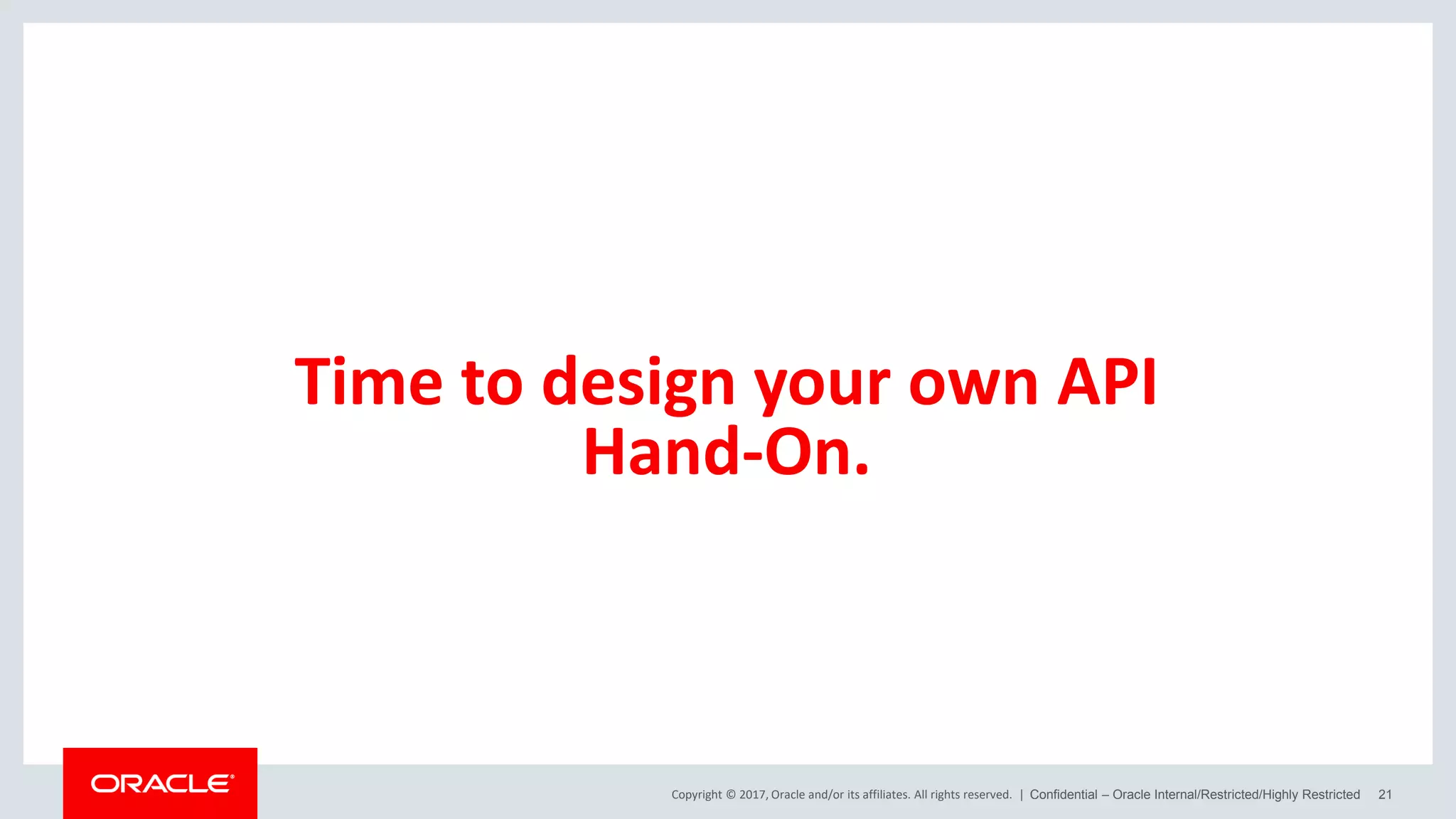 Time to design your own API Hand-On.

ORACLE

Copyright © 2017, Oracle and/or its affiliates. All rights reserved. | Confidential – Oracle Internal/Restricted/Highly Restricted 21